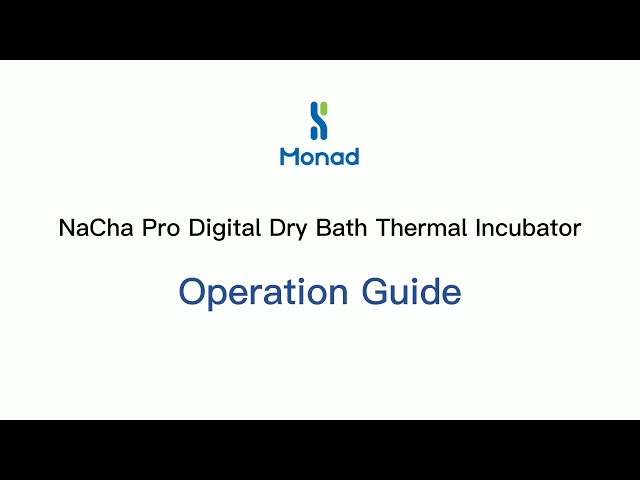 Monad

NaCha Pro Digital Dry Bath Thermal Incubator

Operation Guide